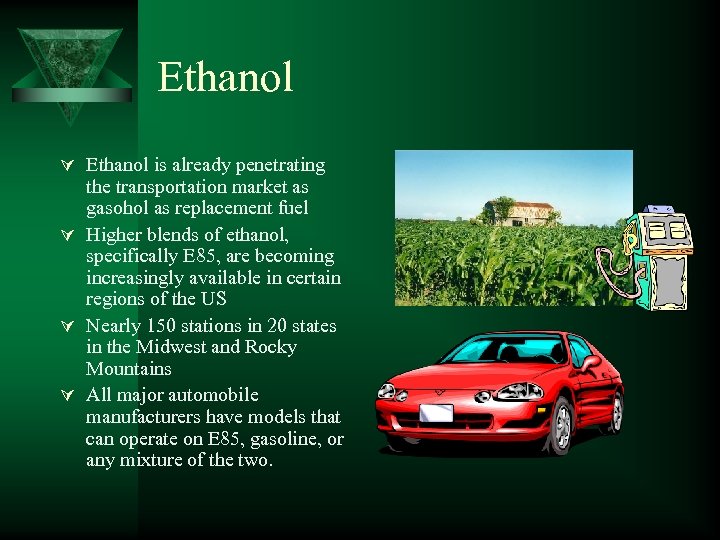 Ethanol

∀ Ethanol is already penetrating the transportation market as gasohol as replacement fuel
∀ Higher blends of ethanol, specifically E85, are becoming increasingly available in certain regions of the US
∀ Nearly 150 stations in 20 states in the Midwest and Rocky Mountains
∀ All major automobile manufacturers have models that can operate on E85, gasoline, or any mixture of the two.